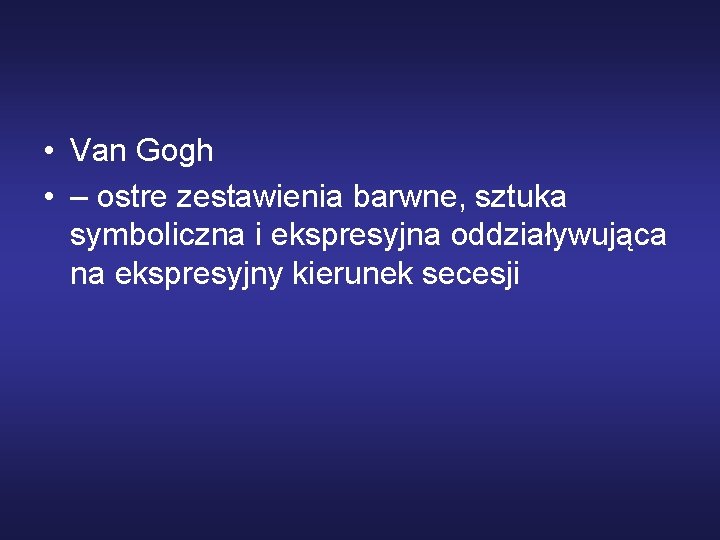 • Van Gogh
• – ostre zestawienia barwne, sztuka symboliczna i ekspresyjna oddziaływująca na ekspresyjny kierunek secesji